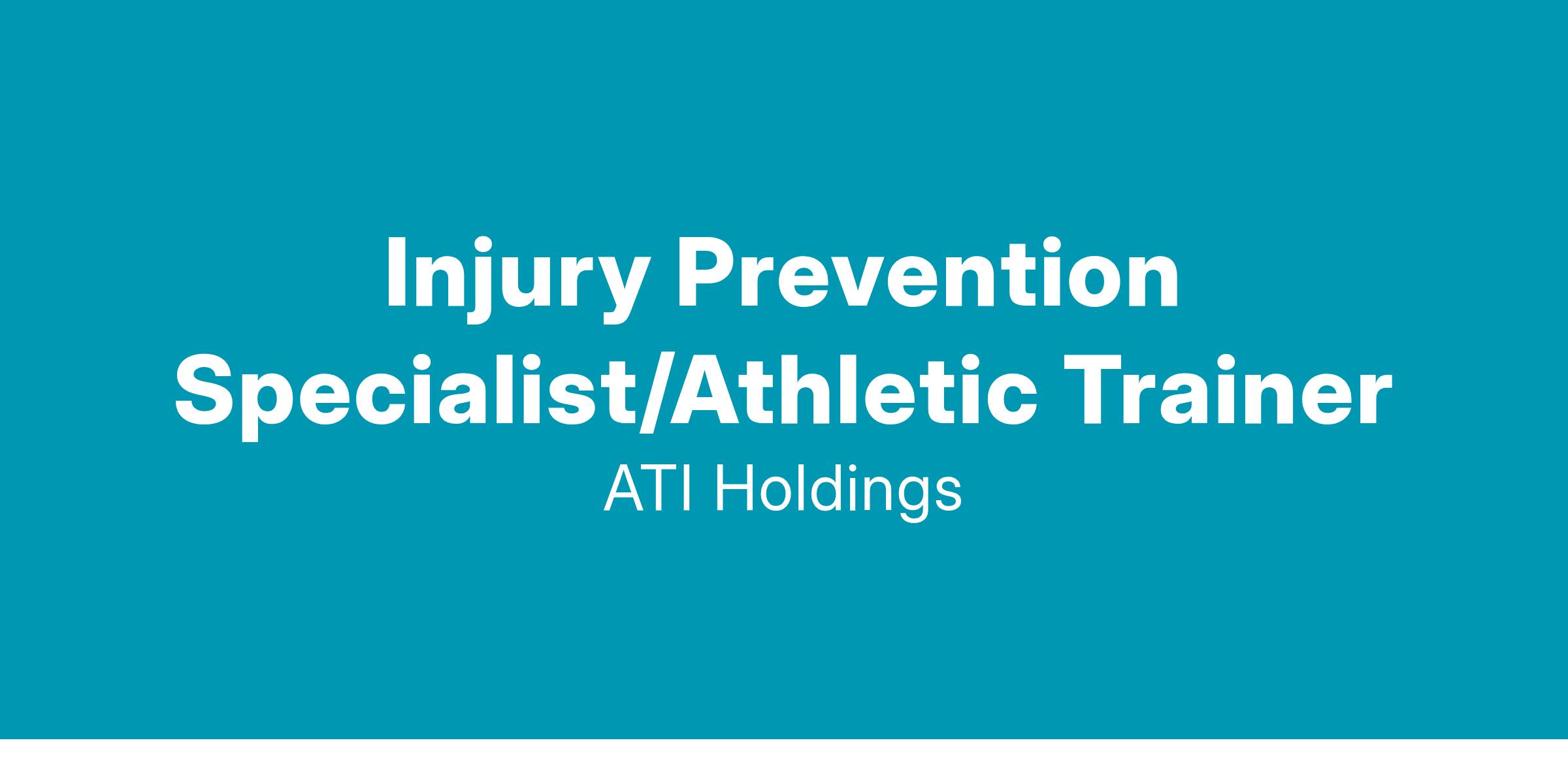 Injury Prevention Specialist/Athletic Trainer

ATI Holdings